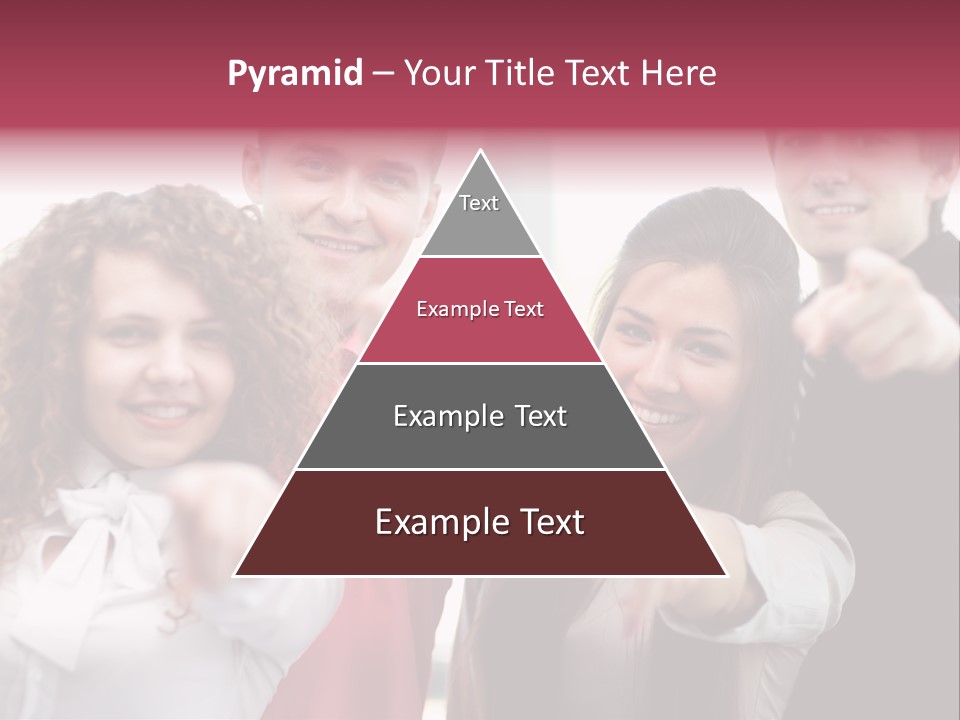 Pyramid – Your Title Text Here

Text

Example Text

Example Text

Example Text